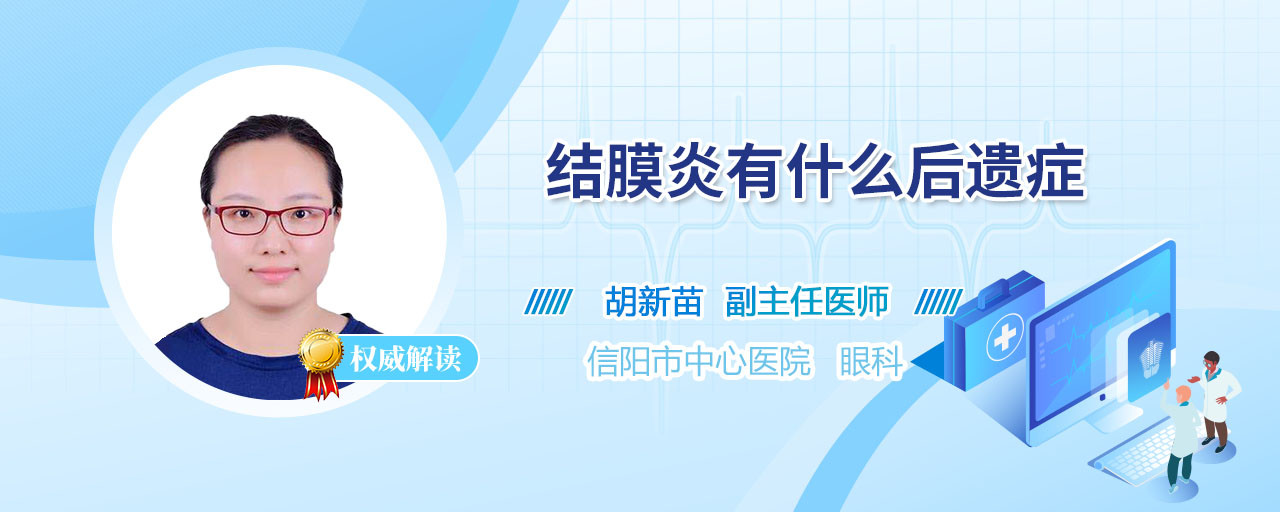 结膜炎有什么后遗症

胡新苗 副主任医师

信阳市中心医院 眼科

权威解读